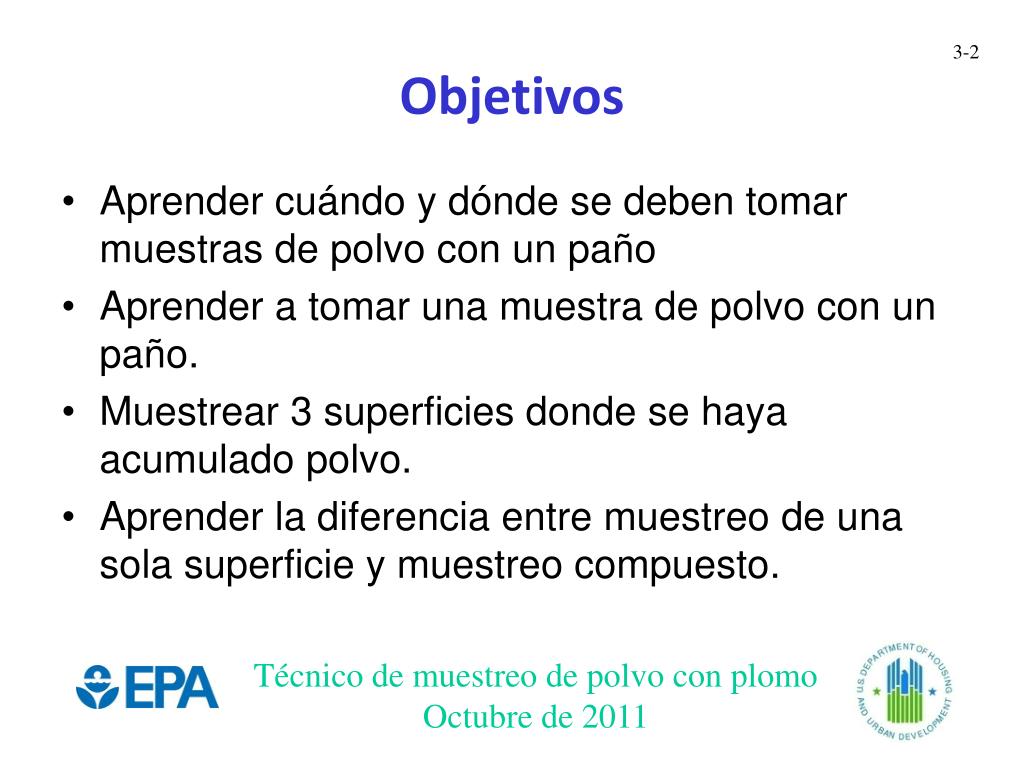 3-2

Objetivos

• Aprender cuándo y dónde se deben tomar muestras de polvo con un paño
• Aprender a tomar una muestra de polvo con un paño.
• Muestrear 3 superficies donde se haya acumulado polvo.
• Aprender la diferencia entre muestreo de una sola superficie y muestreo compuesto.

EPA

Técnico de muestreo de polvo con plomo
Octubre de 2011

U.S. DEPARTMENT OF HOUSING AND URBAN DEVELOPMENT